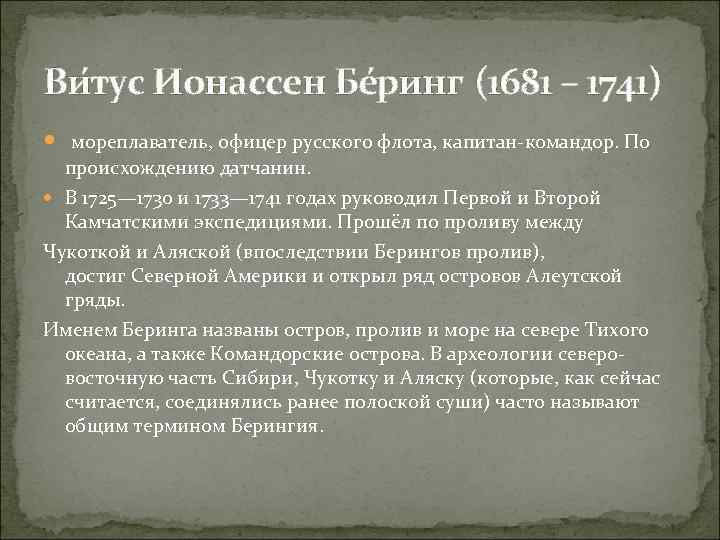 Ви́тус Ионассен Бе́ринг (1681 – 1741)

мореплаватель, офицер русского флота, капитан-командор. По происхождению датчанин.

В 1725—1730 и 1733—1741 годах руководил Первой и Второй Камчатскими экспедициями. Прошёл по проливу между

Чукоткой и Аляской (впоследствии Берингов пролив), достиг Северной Америки и открыл ряд островов Алеутской гряды.

Именем Беринга названы остров, пролив и море на севере Тихого океана, а также Командорские острова. В археологии северо-восточную часть Сибири, Чукотку и Аляску (которые, как сейчас считается, соединялись ранее полоской суши) часто называют общим термином Берингия.